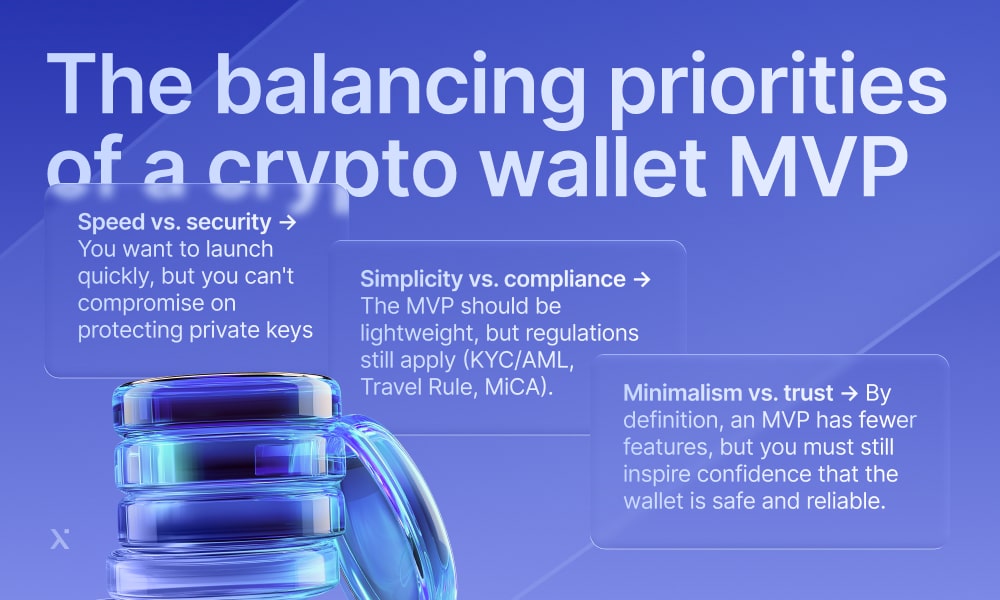 The balancing priorities of a crypto wallet MVP

Speed vs. security → You want to launch quickly, but you can't compromise on protecting private keys

Simplicity vs. compliance → The MVP should be lightweight, but regulations still apply (KYC/AML, Travel Rule, MiCA).

Minimalism vs. trust → By definition, an MVP has fewer features, but you must still inspire confidence that the wallet is safe and reliable.